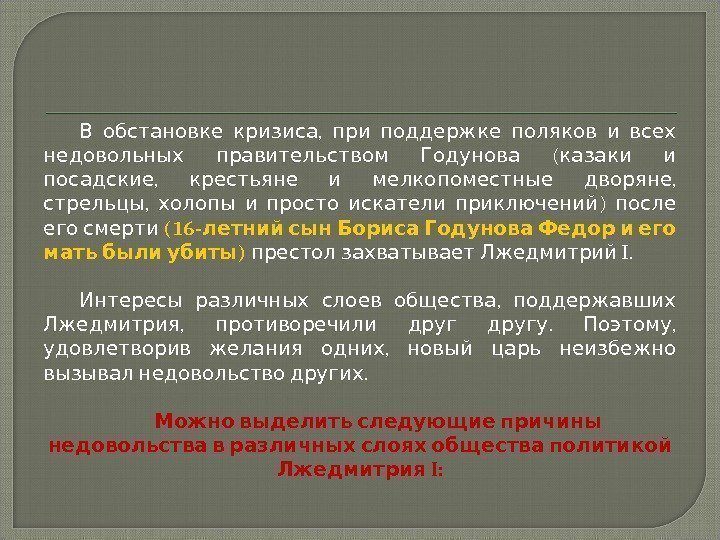 В обстановке кризиса, при поддержке поляков и всех недовольных правительством Годунова (казаки и посадские, крестьяне и мелкопоместные дворяне, стрельцы, холопы и просто искатели приключений) после его смерти (16-летний сын Бориса Годунова Федор и его мать были убиты) престол захватывает Лжедмитрий I.

Интересы различных слоев общества, поддержавших Лжедмитрия, противоречили друг другу. Поэтому, удовлетворив желания одних, новый царь неизбежно вызывал недовольство других.

Можно выделить следующие причины недовольства в различных слоях общества политикой Лжедмитрия I: